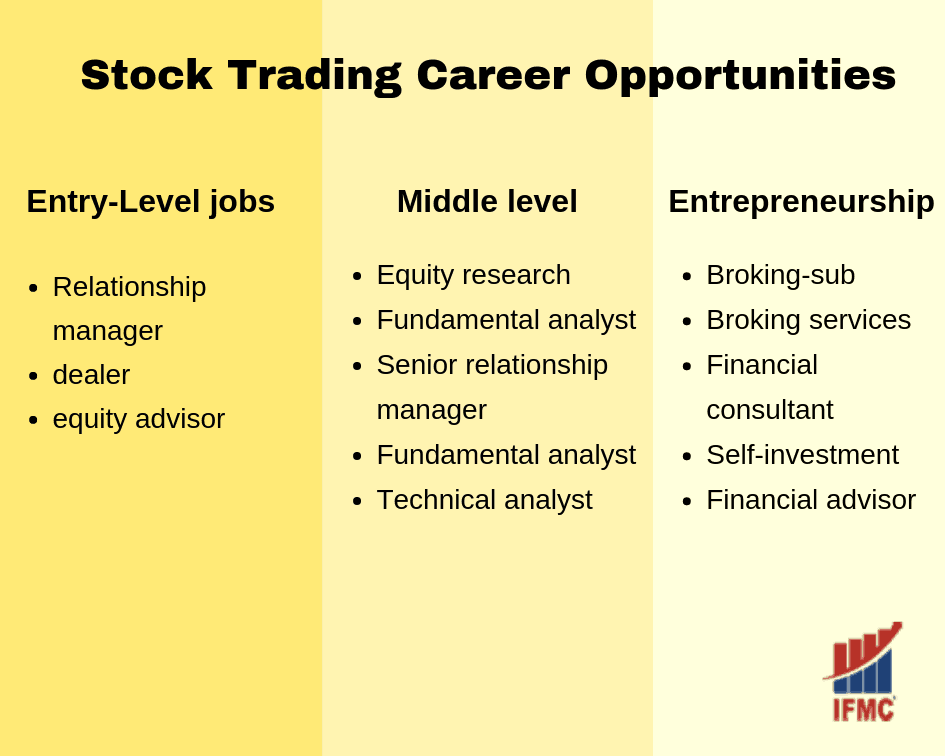 Stock Trading Career Opportunities

Entry-Level jobs

- Relationship manager
- dealer
- equity advisor

Middle level

- Equity research
- Fundamental analyst
- Senior relationship manager
- Fundamental analyst
- Technical analyst

Entrepreneurship

- Broking-sub
- Broking services
- Financial consultant
- Self-investment
- Financial advisor

IFMC